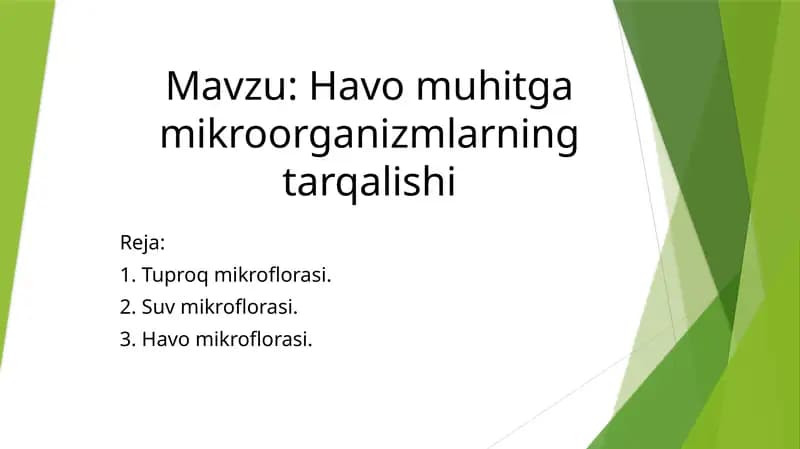 Mavzu: Havo muhitga mikroorganizmlarning tarqalishi

Reja:
1. Tuproq mikroflorasi.
2. Suv mikroflorasi.
3. Havo mikroflorasi.